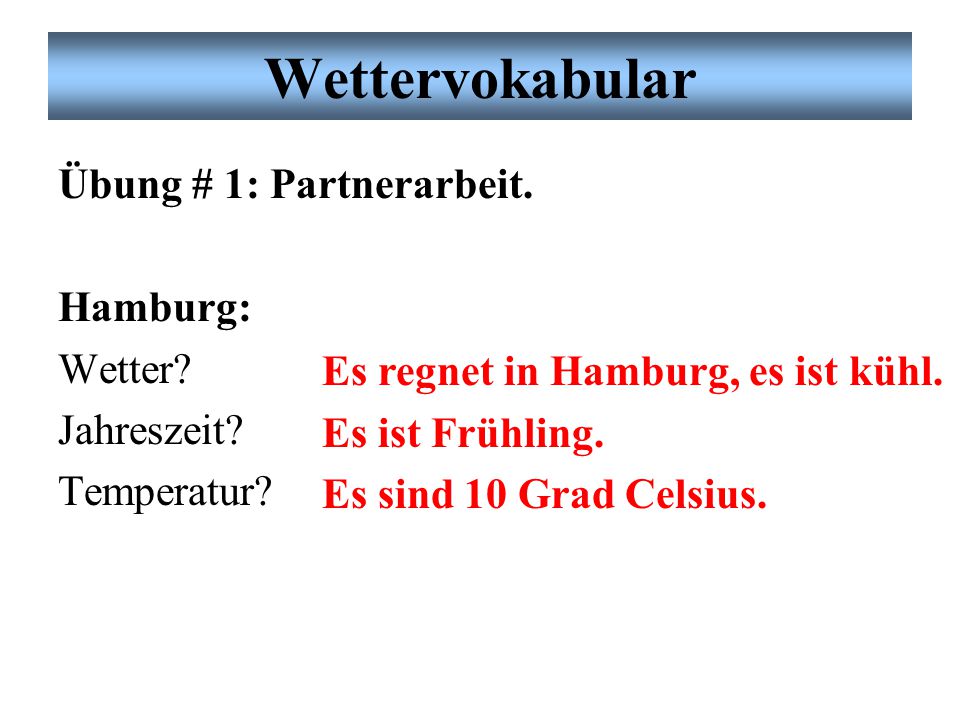 Wettervokabular

Übung # 1: Partnerarbeit.

Hamburg:
Wetter? Es regnet in Hamburg, es ist kühl.
Jahreszeit? Es ist Frühling.
Temperatur? Es sind 10 Grad Celsius.